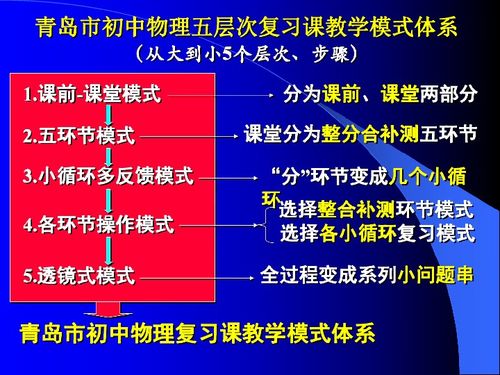 青岛市初中物理五层次复习课教学模式体系
（从大到小5个层次、步骤）

1.课前-课堂模式

2.五环节模式

3.小循环多反馈模式

4.各环节操作模式

5.透镜式模式

分为课前、课堂两部分

课堂分为整分合补测五环节

“分”环节变成几个小循环

选择整合补测环节模式
选择各小循环复习模式

全过程变成系列小问题串

青岛市初中物理复习课教学模式体系